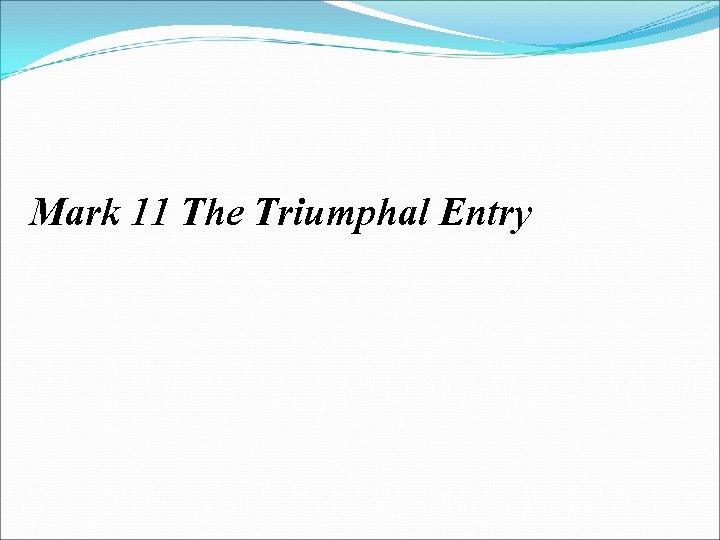 Mark 11 The Triumphal Entry